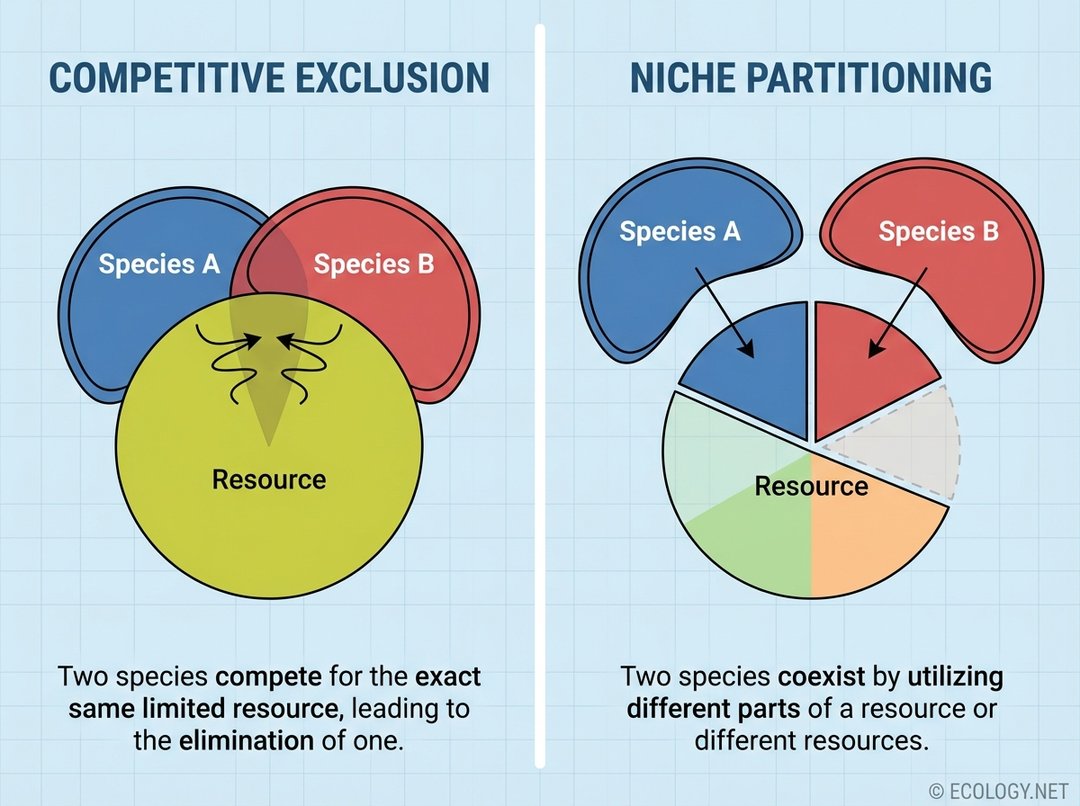 COMPETITIVE EXCLUSION

Species A

Species B

Resource

Two species compete for the exact same limited resource, leading to the elimination of one.

NICHE PARTITIONING

Species A

Species B

Resource

Two species coexist by utilizing different parts of a resource or different resources.

© ECOLOGY.NET